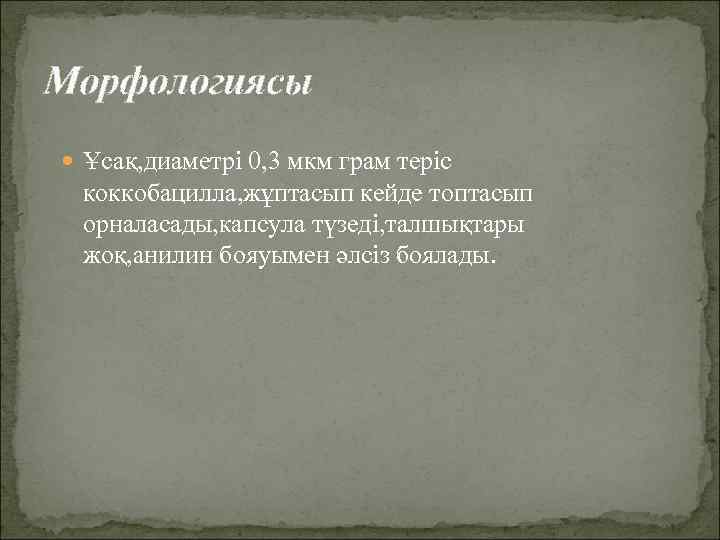 Морфологиясы

Ұсақ,диаметрі 0,3 мкм грам теріс коккобацилла,жұптасып кейде топтасып орналасады,капсула түзеді,талшықтары жоқ,анилин бояуымен әлсіз боялады.